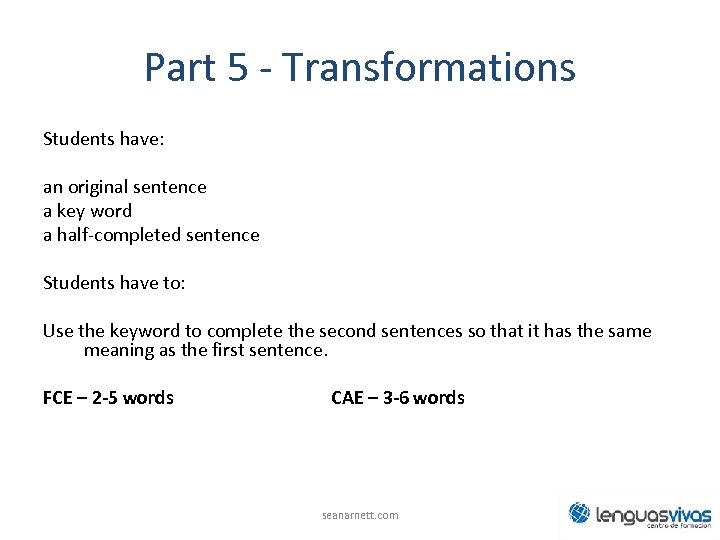 Part 5 - Transformations

Students have:

an original sentence
a key word
a half-completed sentence

Students have to:

Use the keyword to complete the second sentences so that it has the same meaning as the first sentence.

FCE – 2-5 words

CAE – 3-6 words

seanarnett.com

lenguasvivas
centro de formación